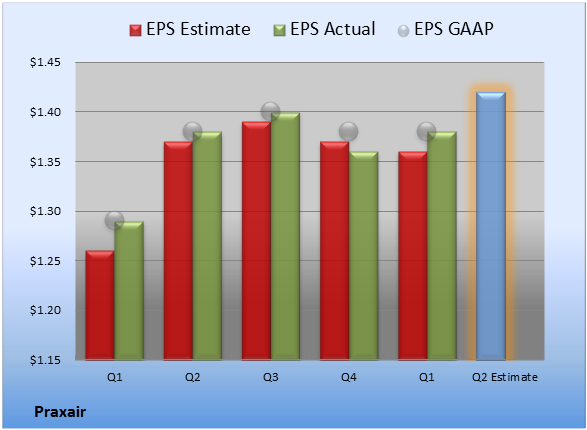 EPS Estimate EPS Actual EPS GAAP

$1.45
$1.40
$1.35
$1.30
$1.25
$1.20
$1.15

Q1 Q2 Q3 Q4 Q1 Q2 Estimate

Praxair